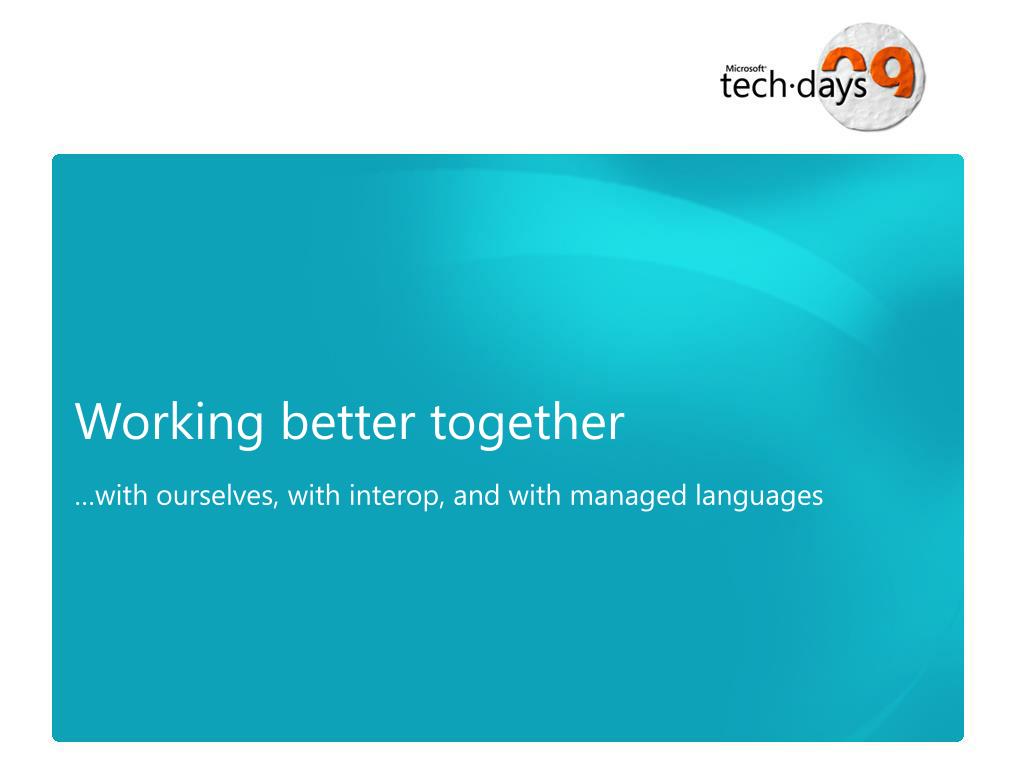 Microsoft tech·days 09

Working better together

…with ourselves, with interop, and with managed languages